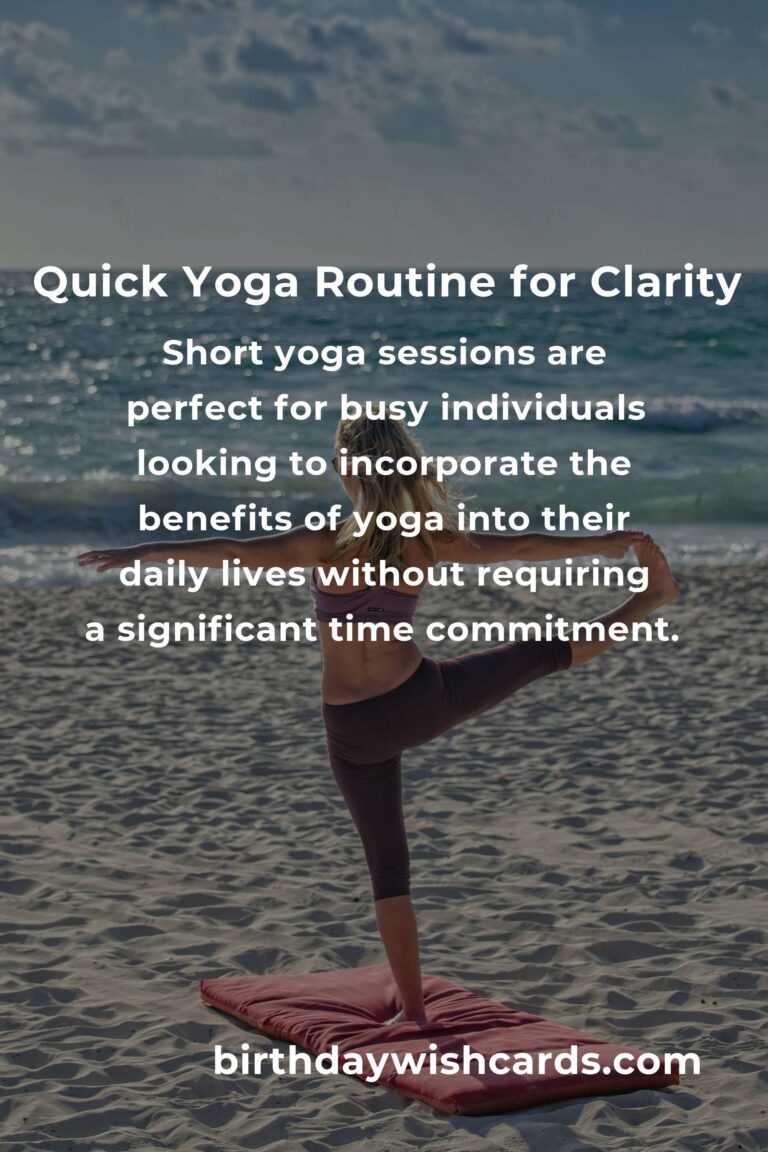 Quick Yoga Routine for Clarity

Short yoga sessions are perfect for busy individuals looking to incorporate the benefits of yoga into their daily lives without requiring a significant time commitment.

birthdaywishcards.com